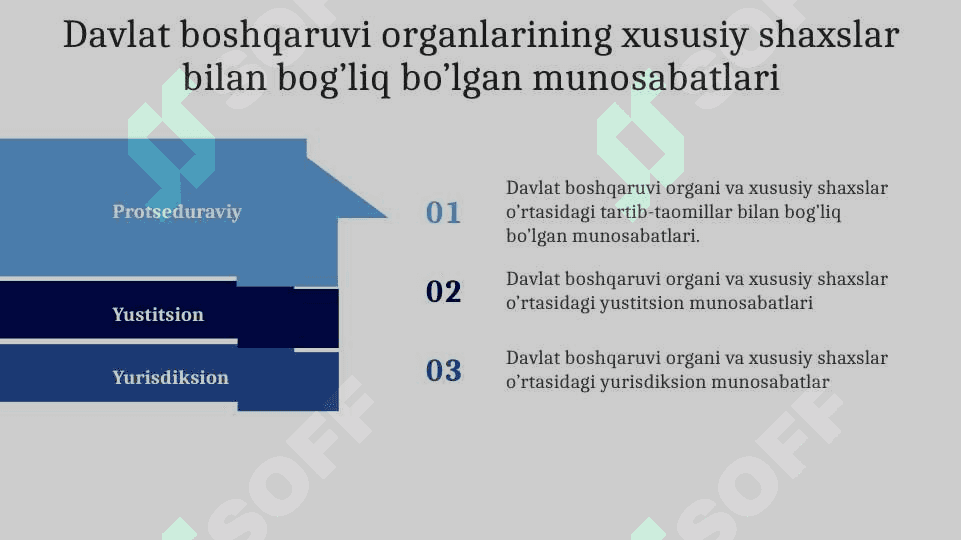 Davlat boshqaruvi organlarining xususiy shaxslar bilan bog’liq bo’lgan munosabatlari

Protseduraviy

Yustitsion

Yurisdiksion

01

Davlat boshqaruvi organi va xususiy shaxslar o’rtasidagi tartib-taomillar bilan bog’liq bo’lgan munosabatlari.

02

Davlat boshqaruvi organi va xususiy shaxslar o’rtasidagi yustitsion munosabatlari

03

Davlat boshqaruvi organi va xususiy shaxslar o’rtasidagi yurisdiksion munosabatlar

SOFF

SOFF